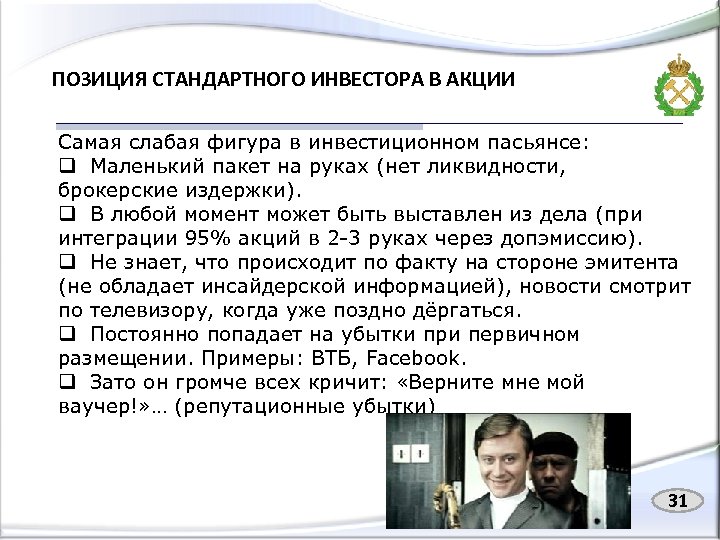 ПОЗИЦИЯ СТАНДАРТНОГО ИНВЕСТОРА В АКЦИИ

Самая слабая фигура в инвестиционном пасьянсе:
❑ Маленький пакет на руках (нет ликвидности, брокерские издержки).
❑ В любой момент может быть выставлен из дела (при интеграции 95% акций в 2-3 руках через допэмиссию).
❑ Не знает, что происходит по факту на стороне эмитента (не обладает инсайдерской информацией), новости смотрит по телевизору, когда уже поздно дёргаться.
❑ Постоянно попадает на убытки при первичном размещении. Примеры: ВТБ, Facebook.
❑ Зато он громче всех кричит: «Верните мне мой ваучер!»… (репутационные убытки)

31